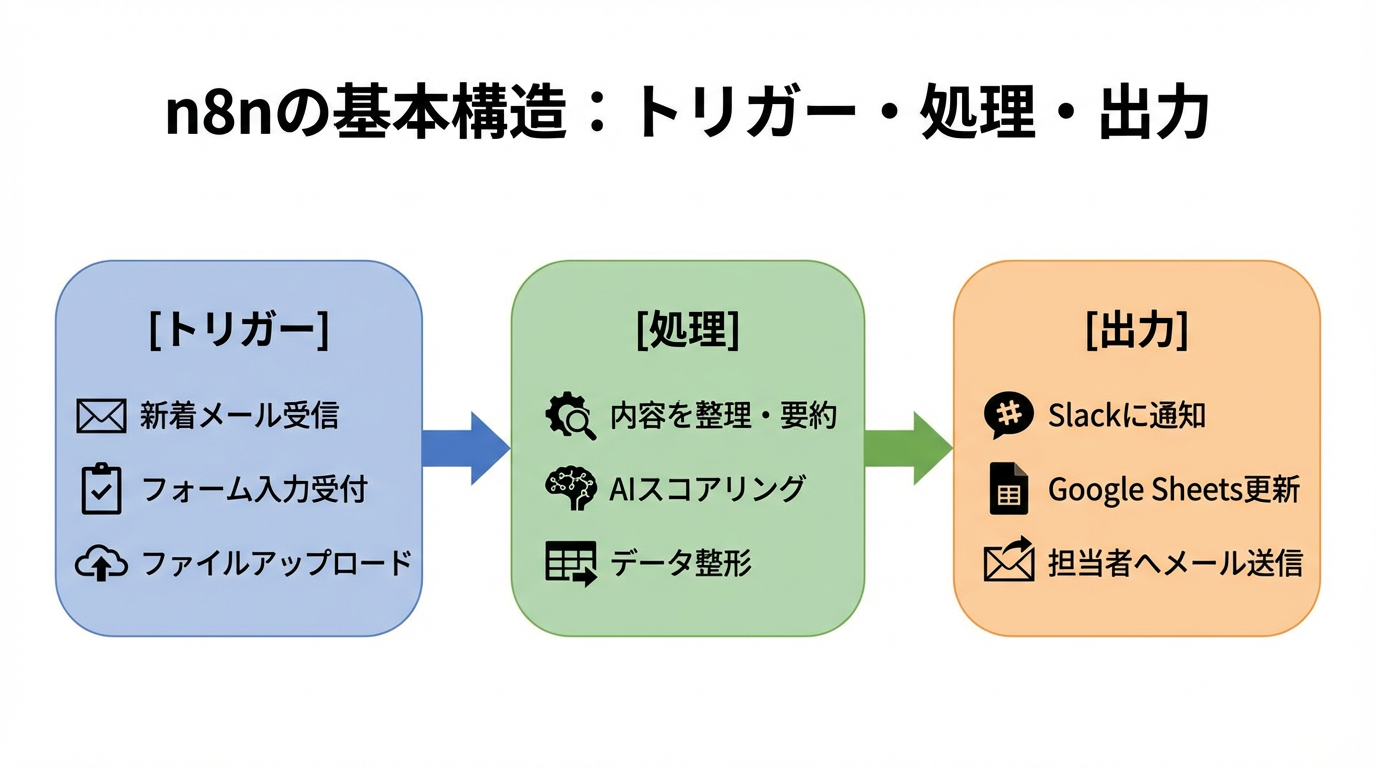 n8nの基本構造：トリガー・処理・出力

[トリガー]

新着メール受信

フォーム入力受付

ファイルアップロード

[処理]

内容を整理・要約

AIスコアリング

データ整形

[出力]

Slackに通知

Google Sheets更新

担当者へメール送信